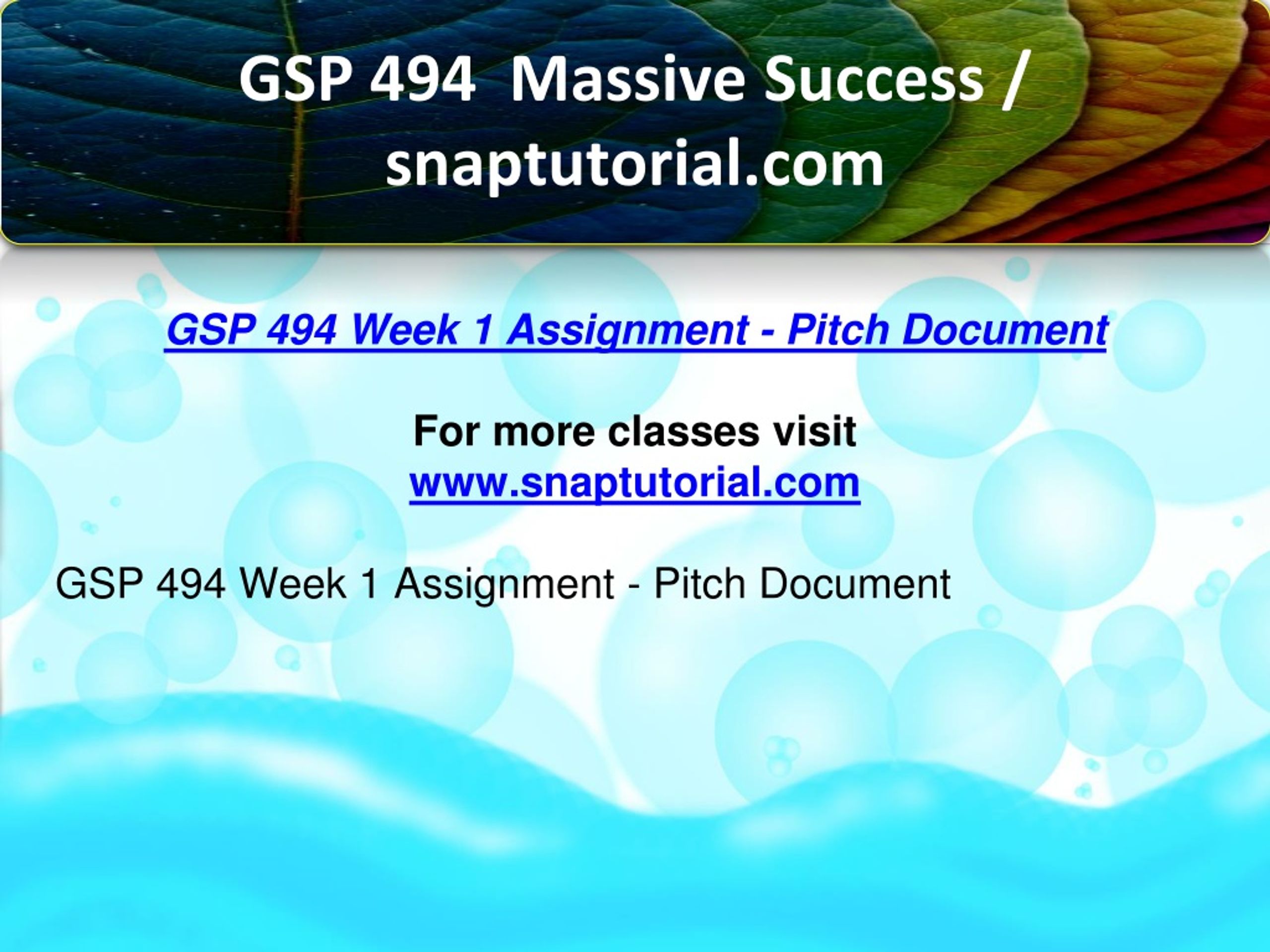 GSP 494 Massive Success / snaptutorial.com

GSP 494 Week 1 Assignment - Pitch Document

For more classes visit
www.snaptutorial.com

GSP 494 Week 1 Assignment - Pitch Document